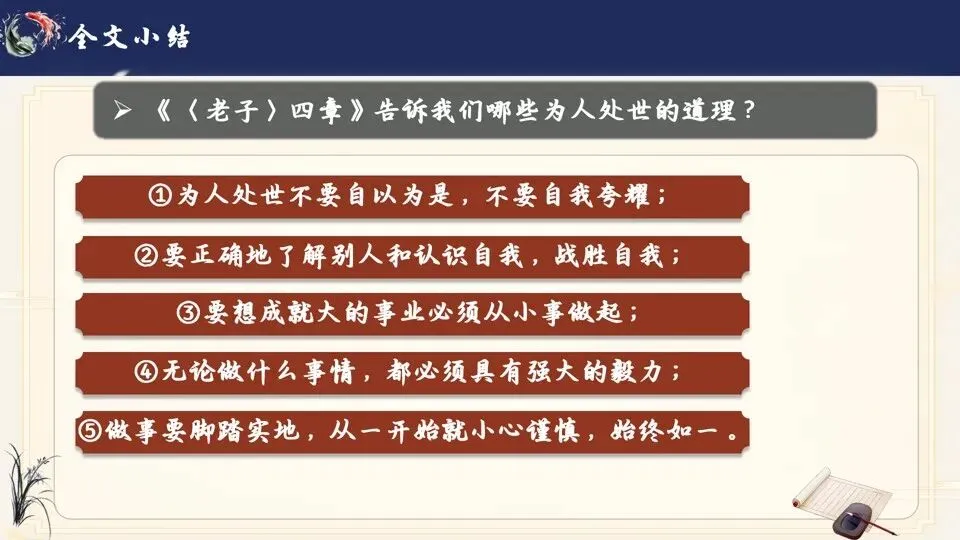 全文小结

➢ 《〈老子〉四章》告诉我们哪些为人处世的道理？

①为人处世不要自以为是，不要自我夸耀；

②要正确地了解别人和认识自我，战胜自我；

③要想成就大的事业必须从小事做起；

④无论做什么事情，都必须具有强大的毅力；

⑤做事要脚踏实地，从一开始就小心谨慎，始终如一。